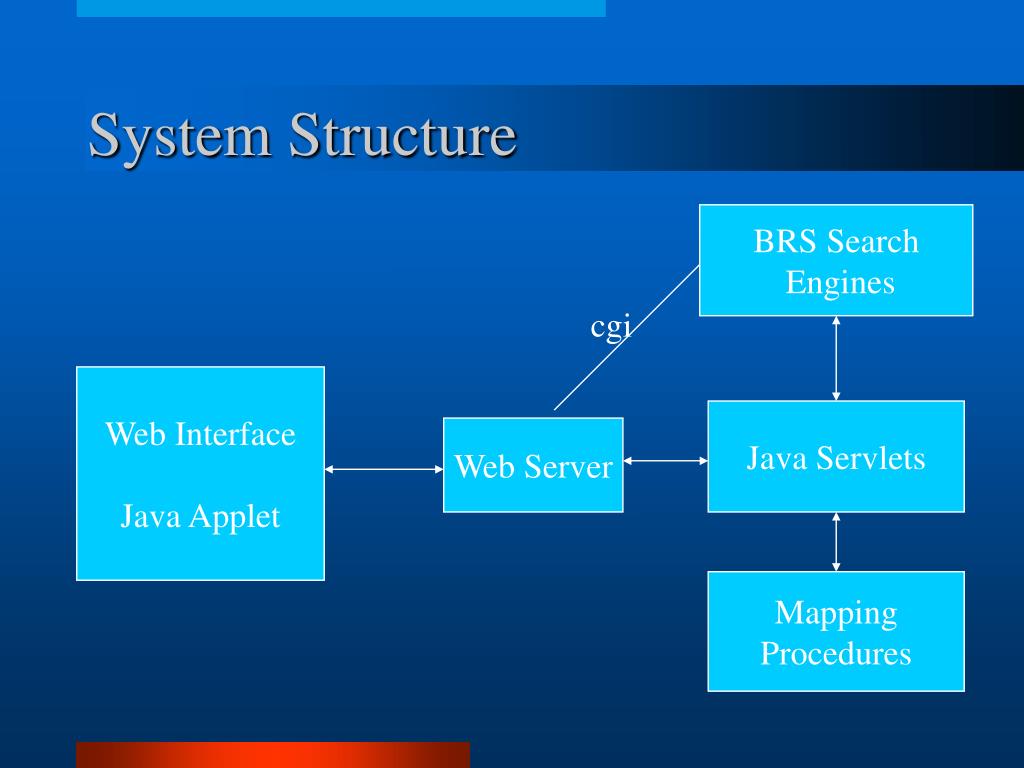 System Structure

BRS Search Engines

cgi

Web Interface

Java Applet

Web Server

Java Servlets

Mapping Procedures